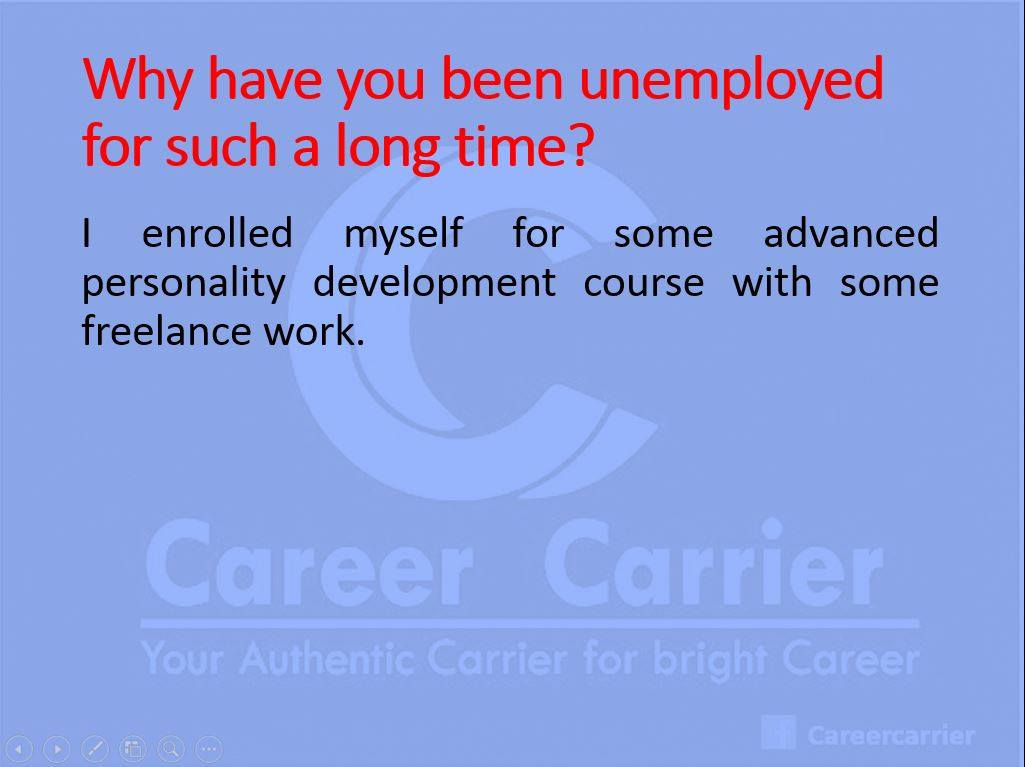 Why have you been unemployed for such a long time?

I enrolled myself for some advanced personality development course with some freelance work.

Career Carrier

Your Authentic Carrier for bright Career

Careercarrier